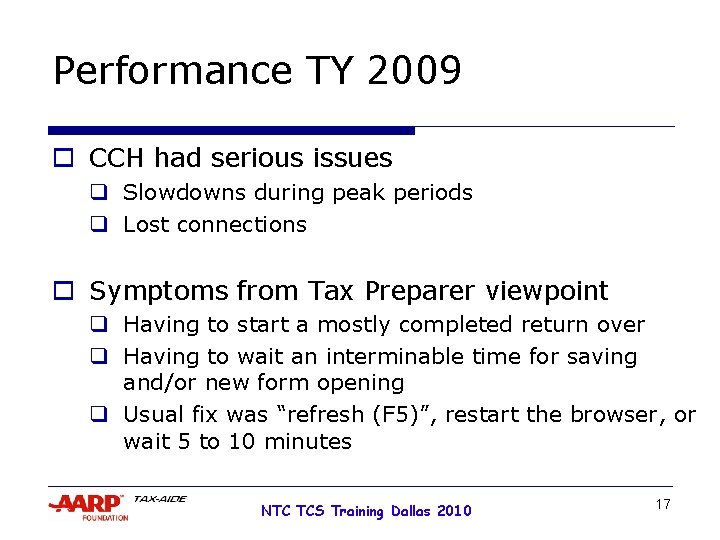 Performance TY 2009

CCH had serious issues

Slowdowns during peak periods

Lost connections

Symptoms from Tax Preparer viewpoint

Having to start a mostly completed return over

Having to wait an interminable time for saving and/or new form opening

Usual fix was “refresh (F5)”, restart the browser, or wait 5 to 10 minutes

AARP FOUNDATION TAX-AIDE

NTC TCS Training Dallas 2010

17